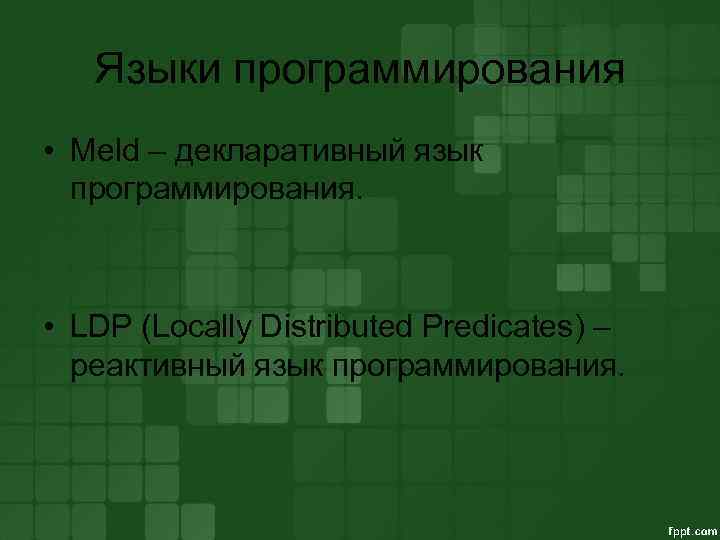 Языки программирования

• Meld – декларативный язык программирования.

• LDP (Locally Distributed Predicates) – реактивный язык программирования.

fppt.com